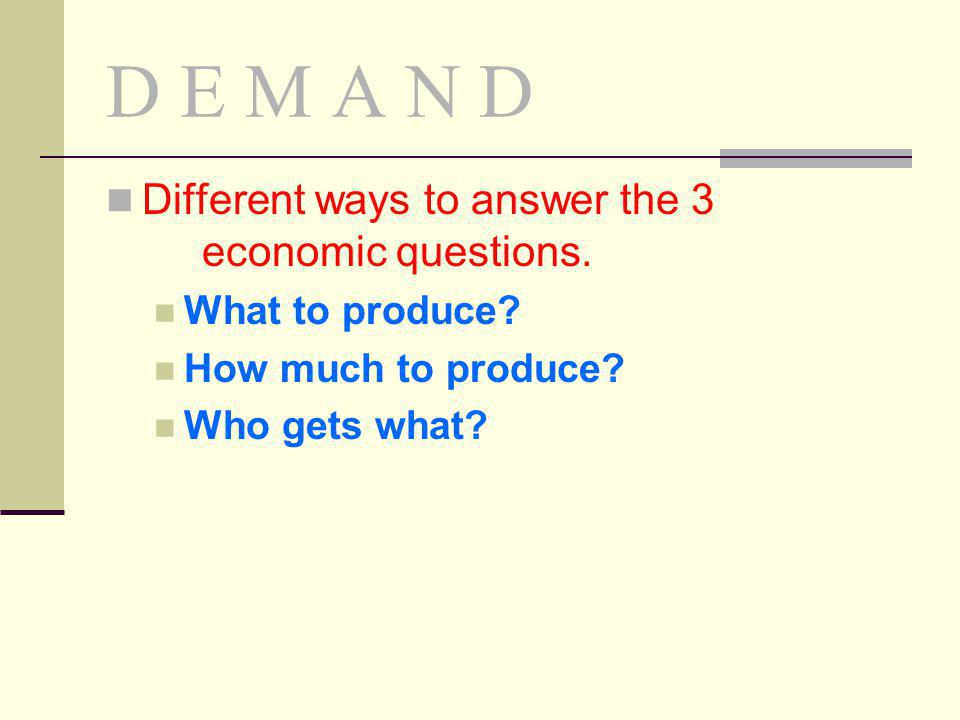 D E M A N D

Different ways to answer the 3 economic questions.

What to produce?

How much to produce?

Who gets what?